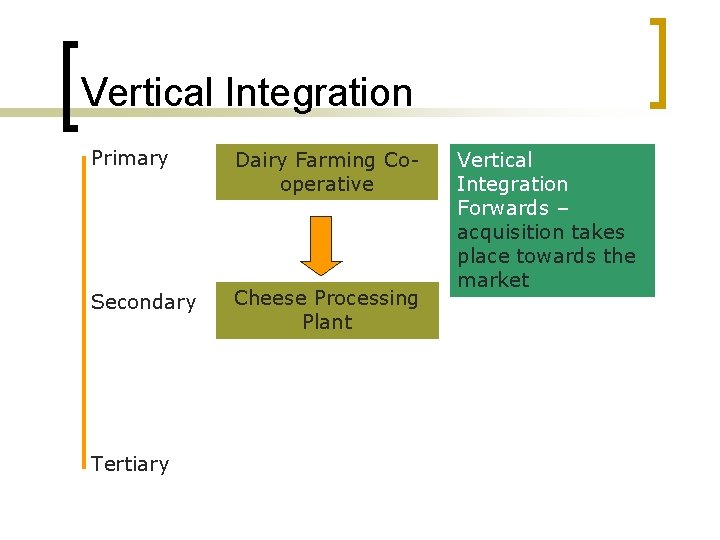 Vertical Integration

Primary

Dairy Farming Co-operative

Vertical Integration Forwards – acquisition takes place towards the market

Secondary

Cheese Processing Plant

Tertiary